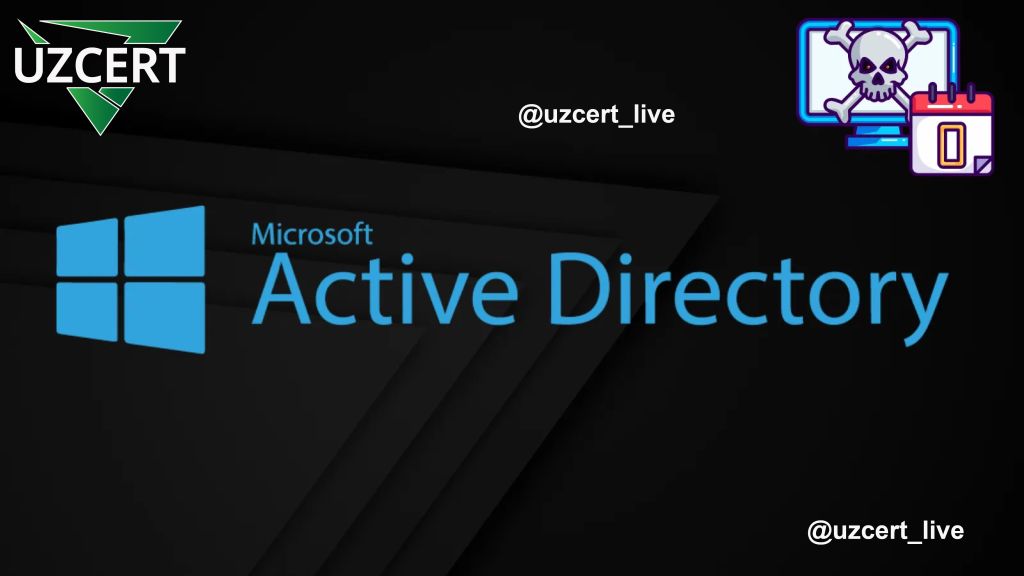 UZCERT

@uzcert_live

0

Microsoft
Active Directory

@uzcert_live